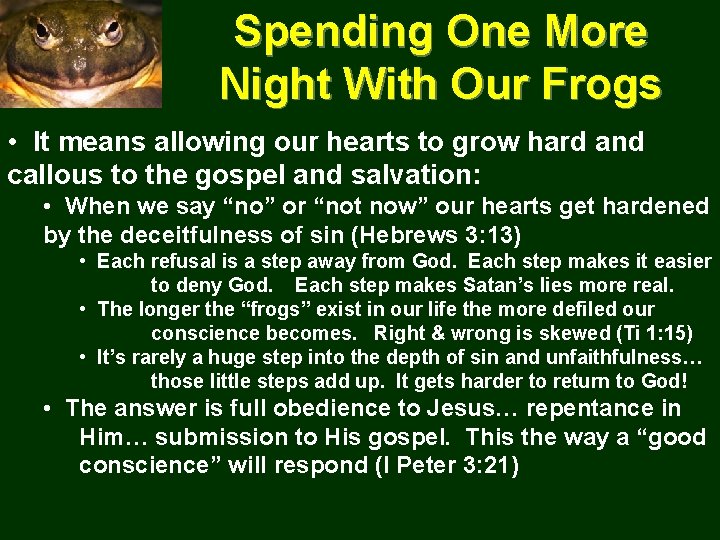 Spending One More Night With Our Frogs

• It means allowing our hearts to grow hard and callous to the gospel and salvation:

• When we say “no” or “not now” our hearts get hardened by the deceitfulness of sin (Hebrews 3:13)

• Each refusal is a step away from God. Each step makes it easier to deny God. Each step makes Satan’s lies more real.

• The longer the “frogs” exist in our life the more defiled our conscience becomes. Right & wrong is skewed (Ti 1:15)

• It’s rarely a huge step into the depth of sin and unfaithfulness… those little steps add up. It gets harder to return to God!

• The answer is full obedience to Jesus… repentance in Him… submission to His gospel. This the way a “good conscience” will respond (I Peter 3:21)